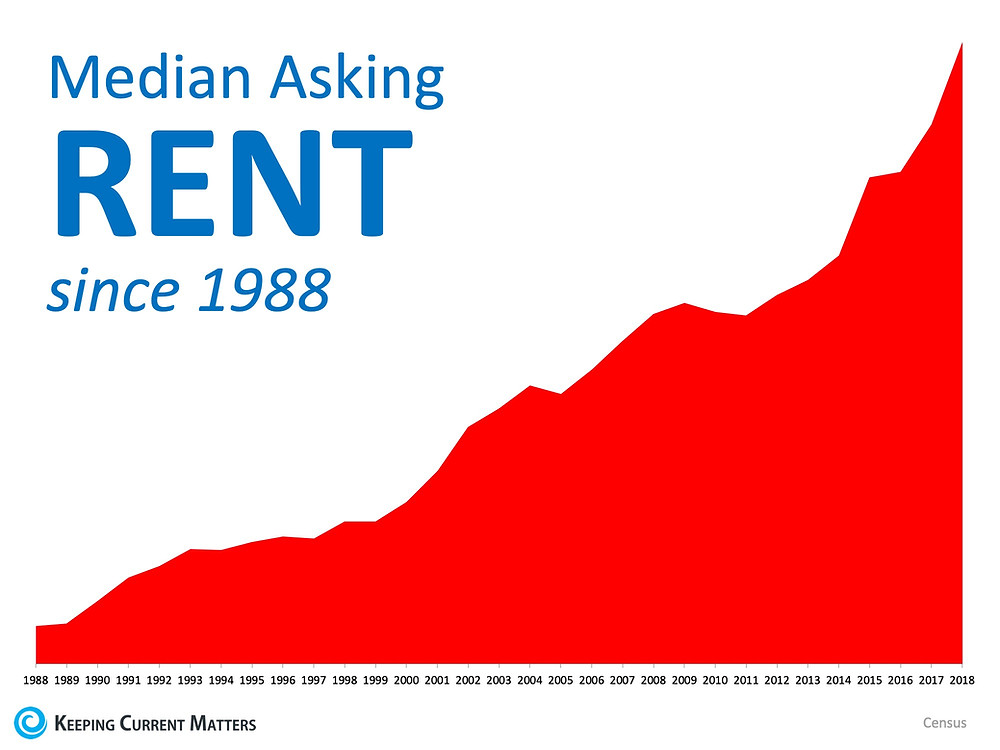 Median Asking
RENT
since 1988

1988 1989 1990 1991 1992 1993 1994 1995 1996 1997 1998 1999 2000 2001 2002 2003 2004 2005 2006 2007 2008 2009 2010 2011 2012 2013 2014 2015 2016 2017 2018

KEEPING CURRENT MATTERS

Census